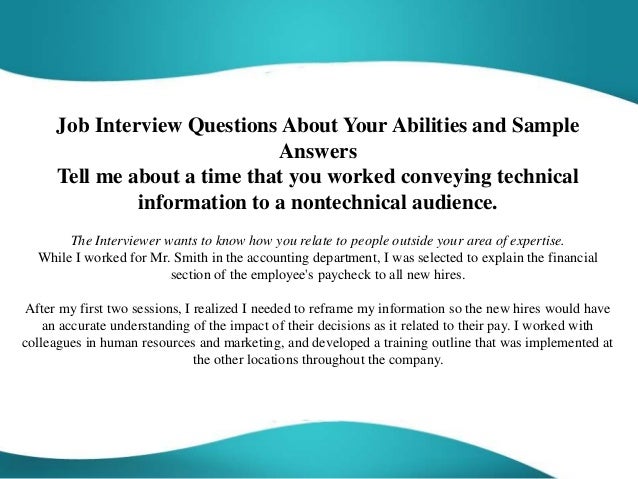 Job Interview Questions About Your Abilities and Sample Answers
Tell me about a time that you worked conveying technical information to a nontechnical audience.

The Interviewer wants to know how you relate to people outside your area of expertise.
While I worked for Mr. Smith in the accounting department, I was selected to explain the financial section of the employee's paycheck to all new hires.

After my first two sessions, I realized I needed to reframe my information so the new hires would have an accurate understanding of the impact of their decisions as it related to their pay. I worked with colleagues in human resources and marketing, and developed a training outline that was implemented at the other locations throughout the company.